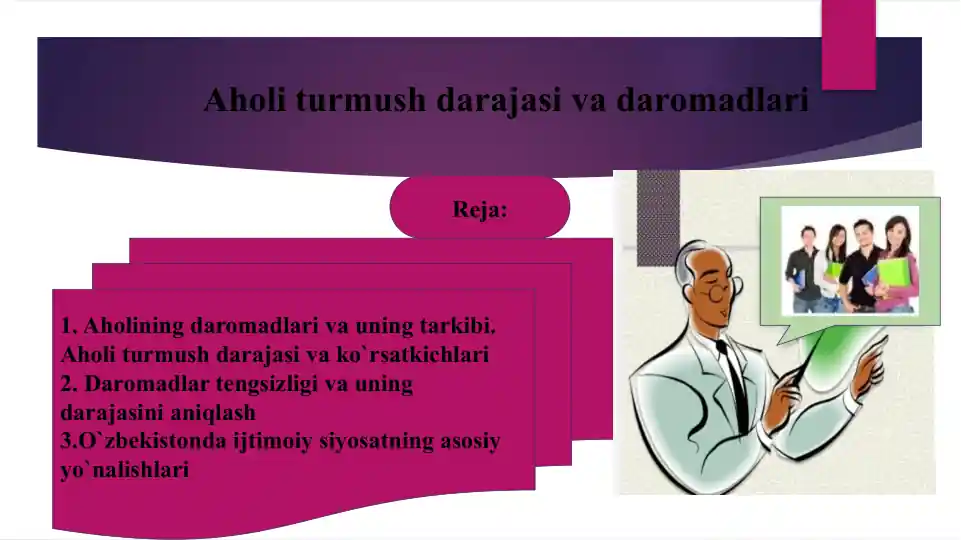 Aholi turmush darajasi va daromadlari

Reja:

1. Aholining daromadlari va uning tarkibi. Aholi turmush darajasi va ko`rsatkichlari
2. Daromadlar tengsizligi va uning darajasini aniqlash
3.O`zbekistonda ijtimoiy siyosatning asosiy yo`nalishlari